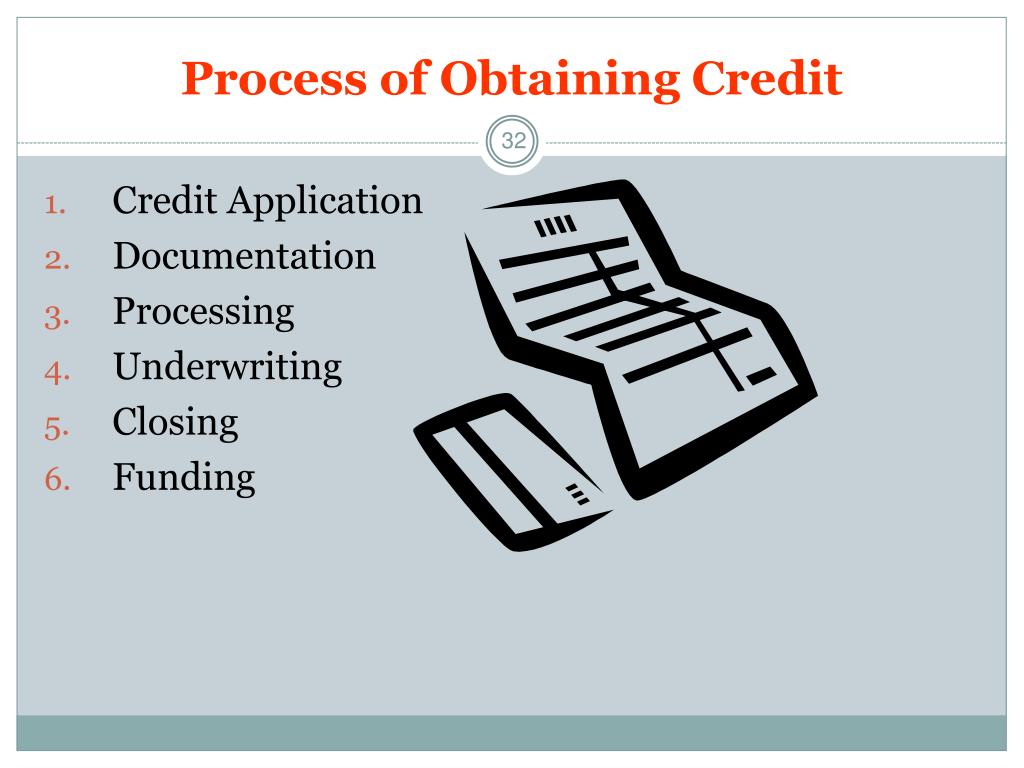 Process of Obtaining Credit

32

1. Credit Application
2. Documentation
3. Processing
4. Underwriting
5. Closing
6. Funding